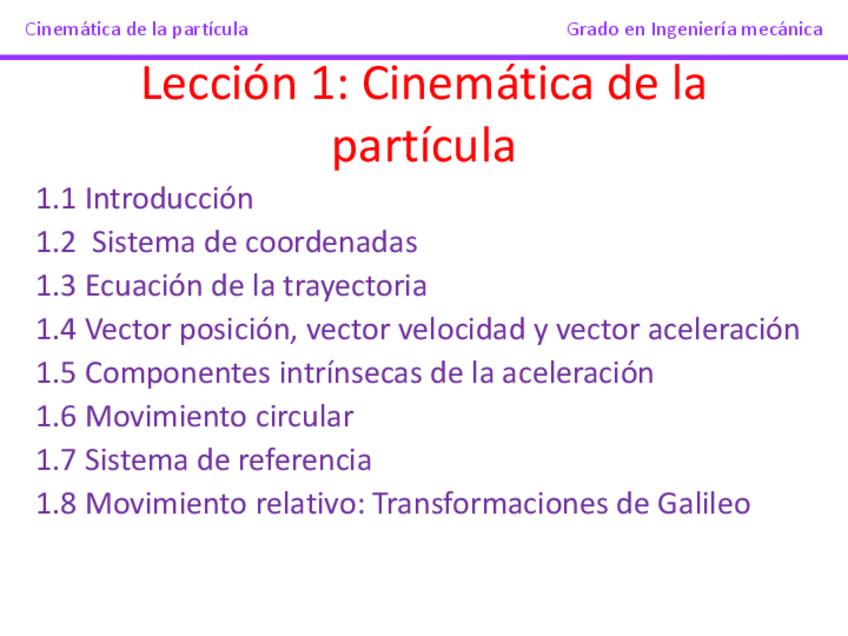 Cinemática de la partícula

Grado en Ingeniería mecánica

Lección 1: Cinemática de la partícula

1.1 Introducción
1.2 Sistema de coordenadas
1.3 Ecuación de la trayectoria
1.4 Vector posición, vector velocidad y vector aceleración
1.5 Componentes intrínsecas de la aceleración
1.6 Movimiento circular
1.7 Sistema de referencia
1.8 Movimiento relativo: Transformaciones de Galileo